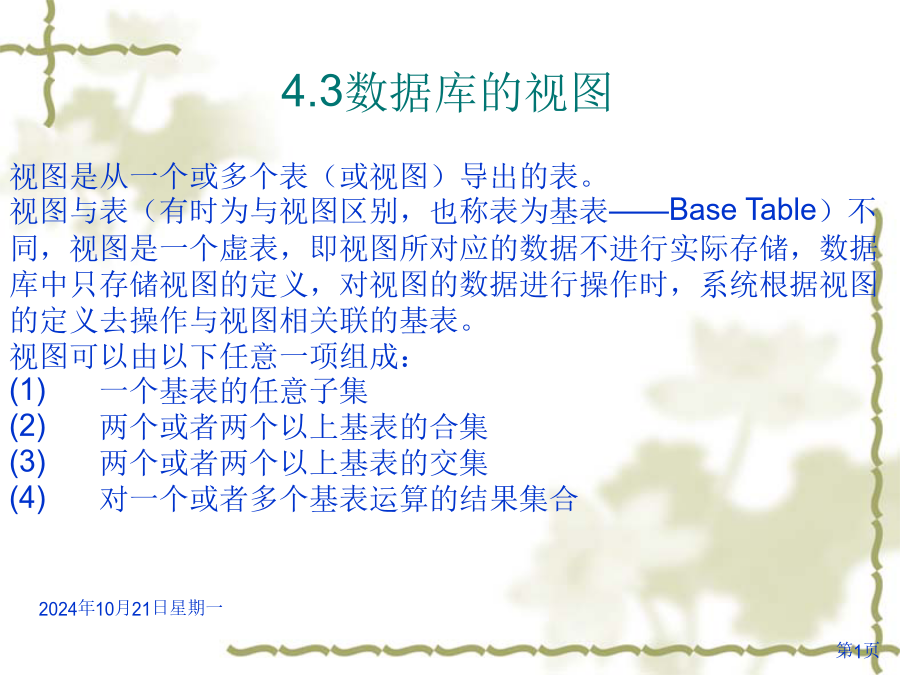 4.3数据库的视图

视图是从一个或多个表（或视图）导出的表。
视图与表（有时为与视图区别，也称表为基表——Base Table）不同，视图是一个虚表，即视图所对应的数据不进行实际存储，数据库中只存储视图的定义，对视图的数据进行操作时，系统根据视图的定义去操作与视图相关联的基表。
视图可以由以下任意一项组成：
(1)　一个基表的任意子集
(2)　两个或者两个以上基表的合集
(3)　两个或者两个以上基表的交集
(4)　对一个或者多个基表运算的结果集合

2024年10月21日星期一

第1页